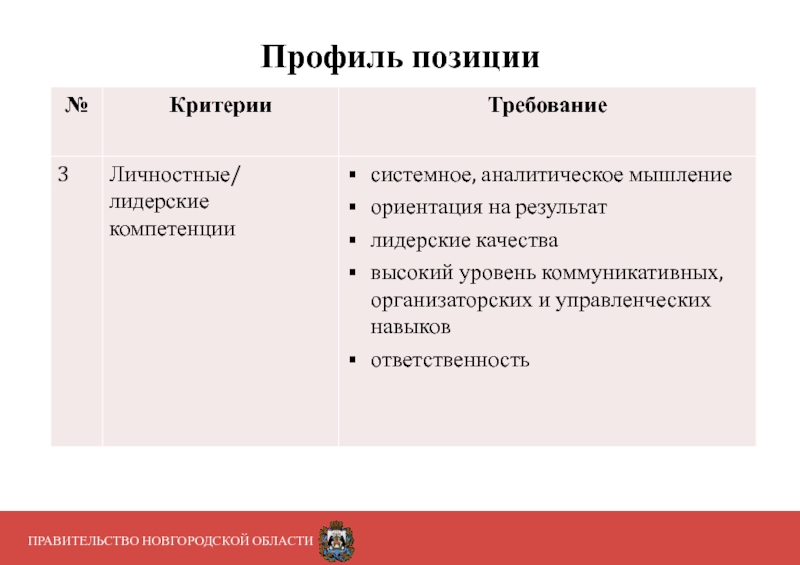 Профиль позиции

| № | Критерии | Требование |
|---|---|---|
| 3 | Личностные/ лидерские компетенции | ▪ системное, аналитическое мышление ▪ ориентация на результат ▪ лидерские качества ▪ высокий уровень коммуникативных, организаторских и управленческих навыков ▪ ответственность |

ПРАВИТЕЛЬСТВО НОВГОРОДСКОЙ ОБЛАСТИ